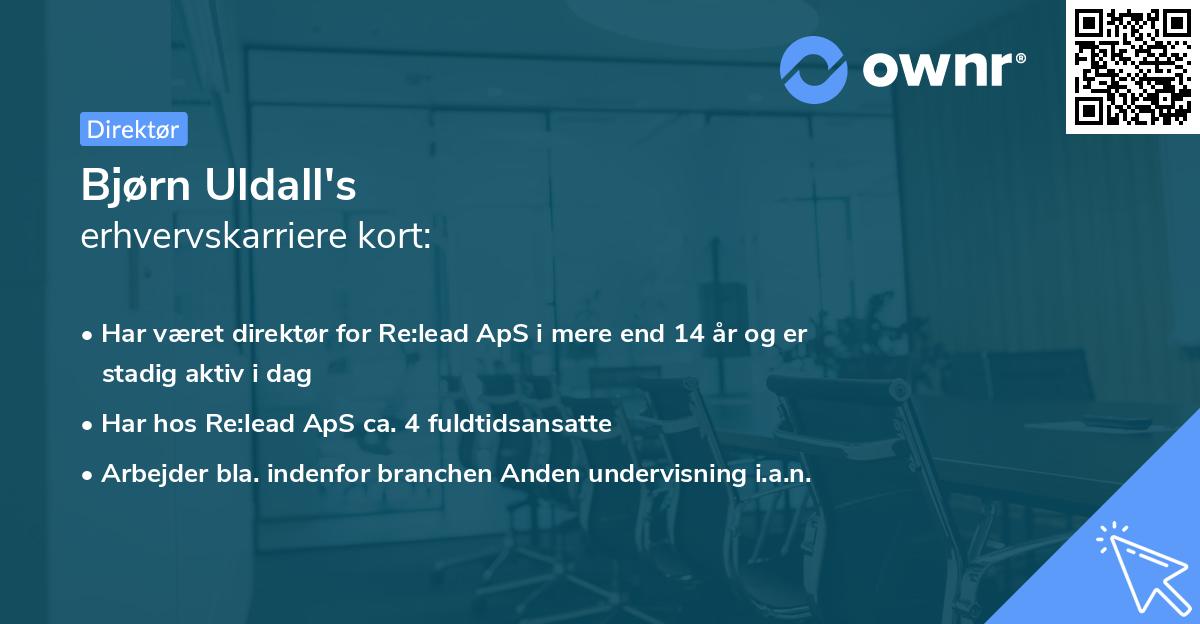 ownr®

Direktør

Bjørn Uldall's
erhvervskarriere kort:

• Har været direktør for Re:lead ApS i mere end 14 år og er stadig aktiv i dag
• Har hos Re:lead ApS ca. 4 fuldtidsansatte
• Arbejder bla. indenfor branchen Anden undervisning i.a.n.